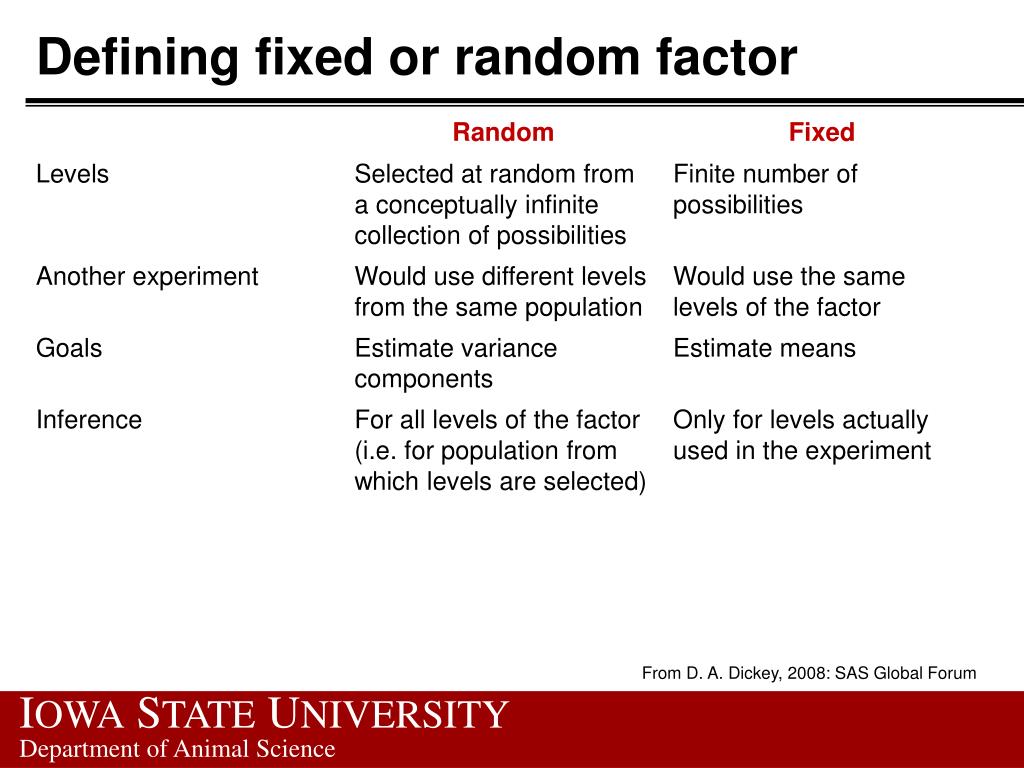 Defining fixed or random factor

| | Random | Fixed |
|---|---|---|
| Levels | Selected at random from a conceptually infinite collection of possibilities | Finite number of possibilities |
| Another experiment | Would use different levels from the same population | Would use the same levels of the factor |
| Goals | Estimate variance components | Estimate means |
| Inference | For all levels of the factor (i.e. for population from which levels are selected) | Only for levels actually used in the experiment |

From D. A. Dickey, 2008: SAS Global Forum

IOWA STATE UNIVERSITY
Department of Animal Science